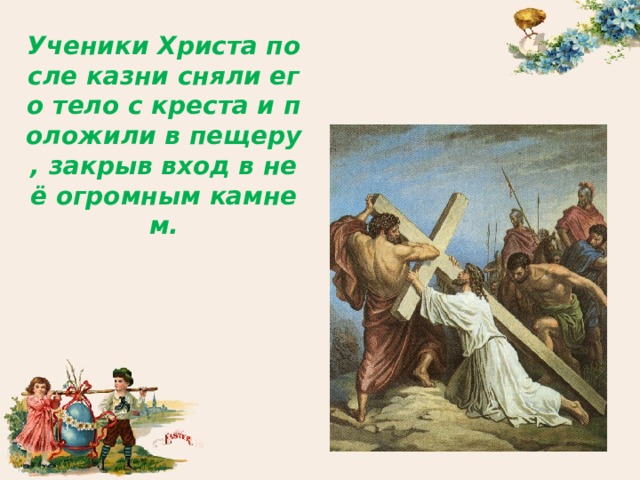 Ученики Христа по сле казни сняли ег о тело с креста и п оложили в пещеру , закрыв вход в не ё огромным камне м.

EASTER